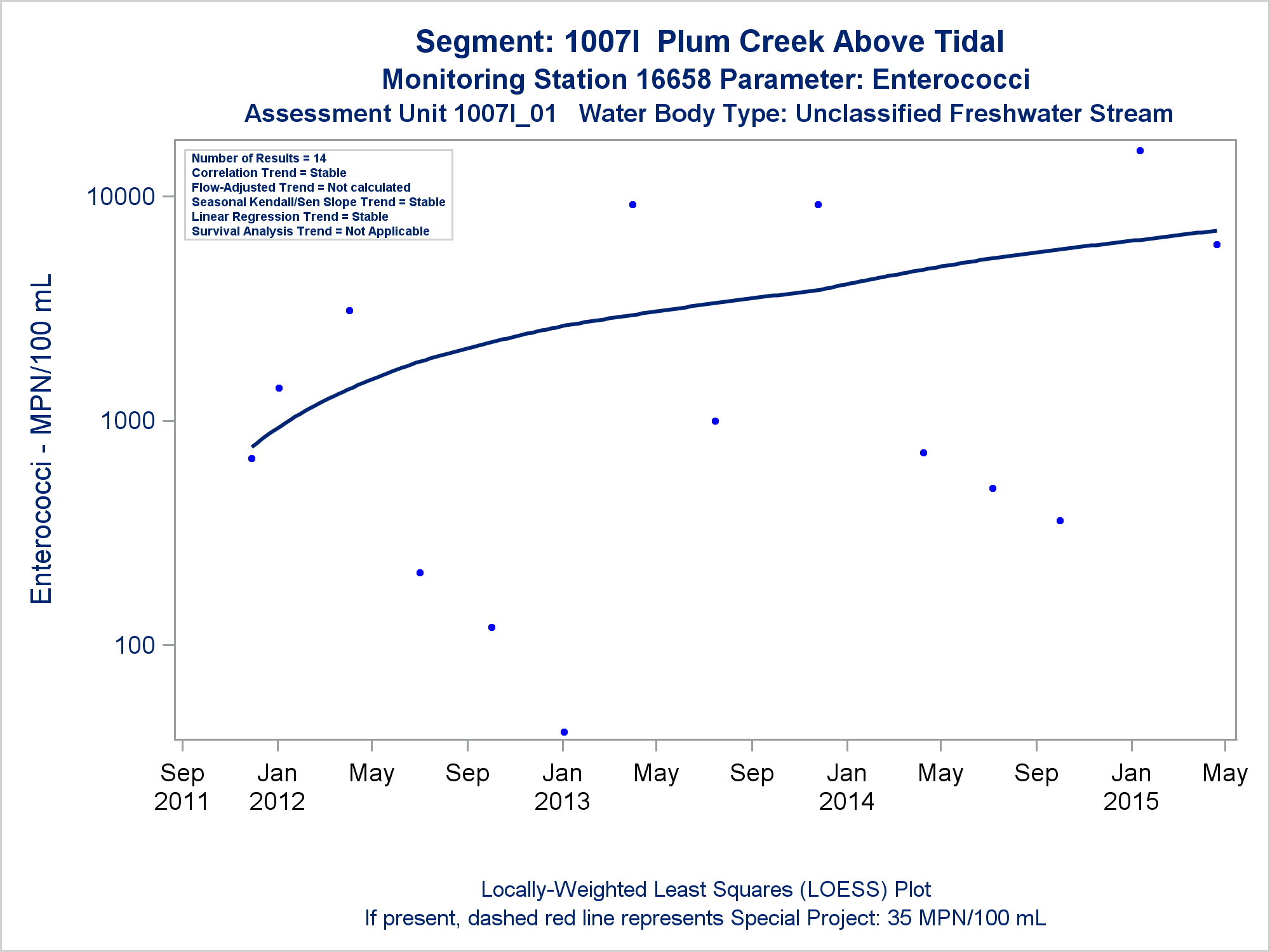 Segment: 1007I Plum Creek Above Tidal
Monitoring Station 16658 Parameter: Enterococci
Assessment Unit 1007I_01 Water Body Type: Unclassified Freshwater Stream

Number of Results = 14
Correlation Trend = Stable
Flow-Adjusted Trend = Not calculated
Seasonal Kendall/Sen Slope Trend = Stable
Linear Regression Trend = Stable
Survival Analysis Trend = Not Applicable

Enterococci - MPN/100 mL

10000
1000
100

Sep 2011
Jan 2012
May
Sep
Jan 2013
May
Sep
Jan 2014
May
Sep
Jan 2015
May

Locally-Weighted Least Squares (LOESS) Plot
If present, dashed red line represents Special Project: 35 MPN/100 mL